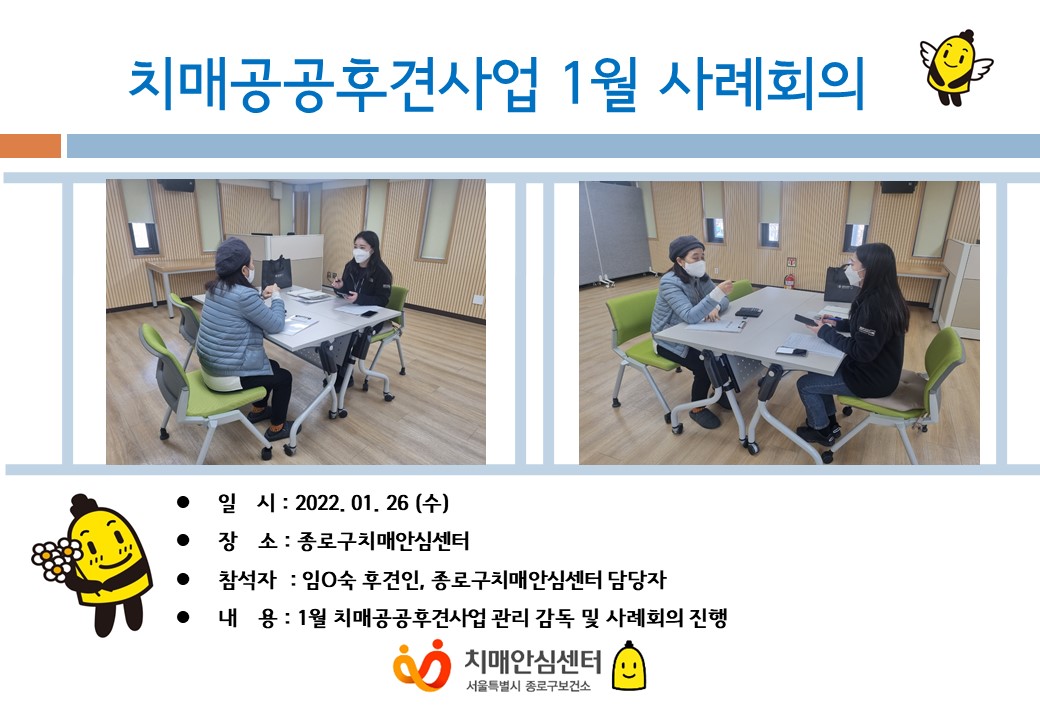 치매공공후견사업 1월 사례회의

● 일 시 : 2022. 01. 26 (수)

● 장 소 : 종로구치매안심센터

● 참석자 : 임O숙 후견인, 종로구치매안심센터 담당자

● 내 용 : 1월 치매공공후견사업 관리 감독 및 사례회의 진행

치매안심센터
서울특별시 종로구보건소